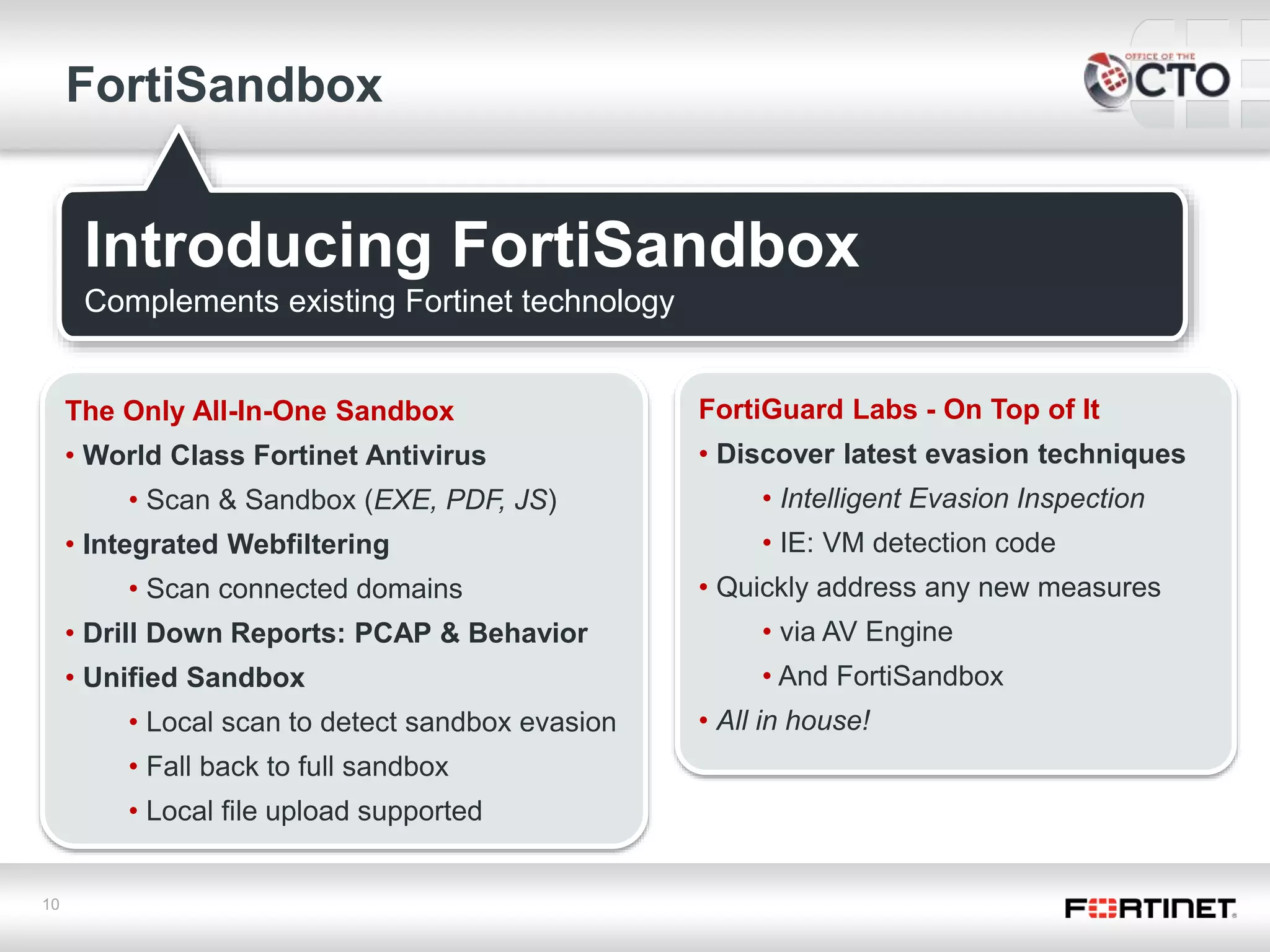 FortiSandbox

OFFICE OF THE CTO

Introducing FortiSandbox
Complements existing Fortinet technology

The Only All-In-One Sandbox
• World Class Fortinet Antivirus
• Scan & Sandbox (EXE, PDF, JS)
• Integrated Webfiltering
• Scan connected domains
• Drill Down Reports: PCAP & Behavior
• Unified Sandbox
• Local scan to detect sandbox evasion
• Fall back to full sandbox
• Local file upload supported

FortiGuard Labs - On Top of It
• Discover latest evasion techniques
• Intelligent Evasion Inspection
• IE: VM detection code
• Quickly address any new measures
• via AV Engine
• And FortiSandbox
• All in house!

10

FORTINET